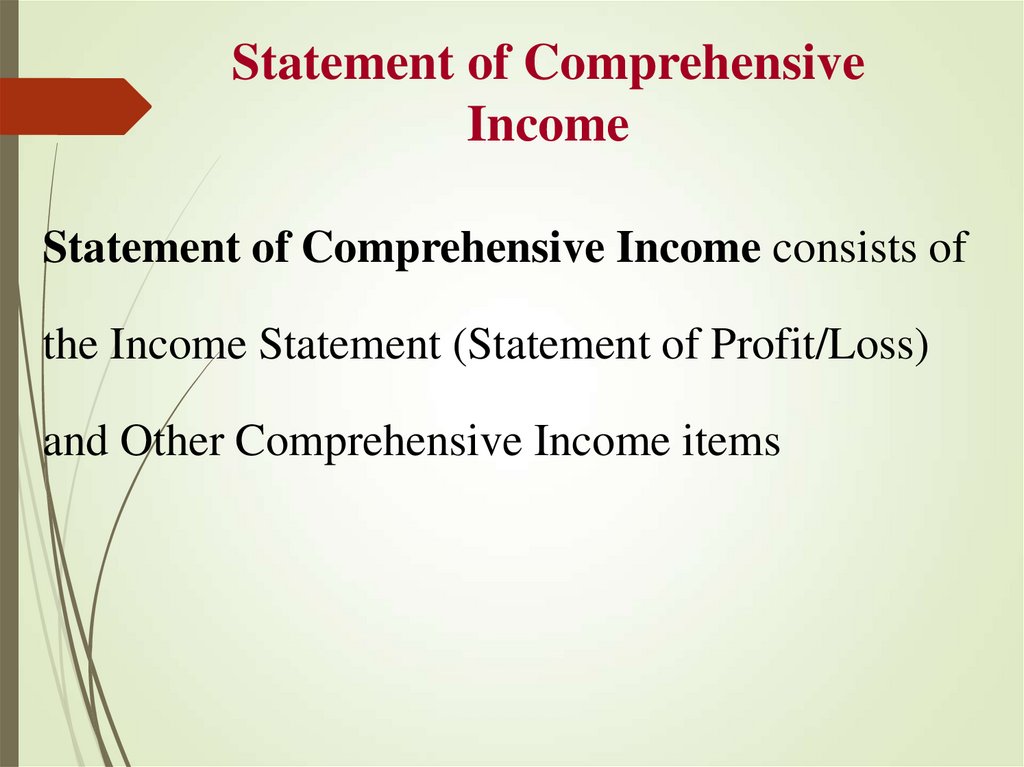 Statement of Comprehensive Income

Statement of Comprehensive Income consists of the Income Statement (Statement of Profit/Loss) and Other Comprehensive Income items